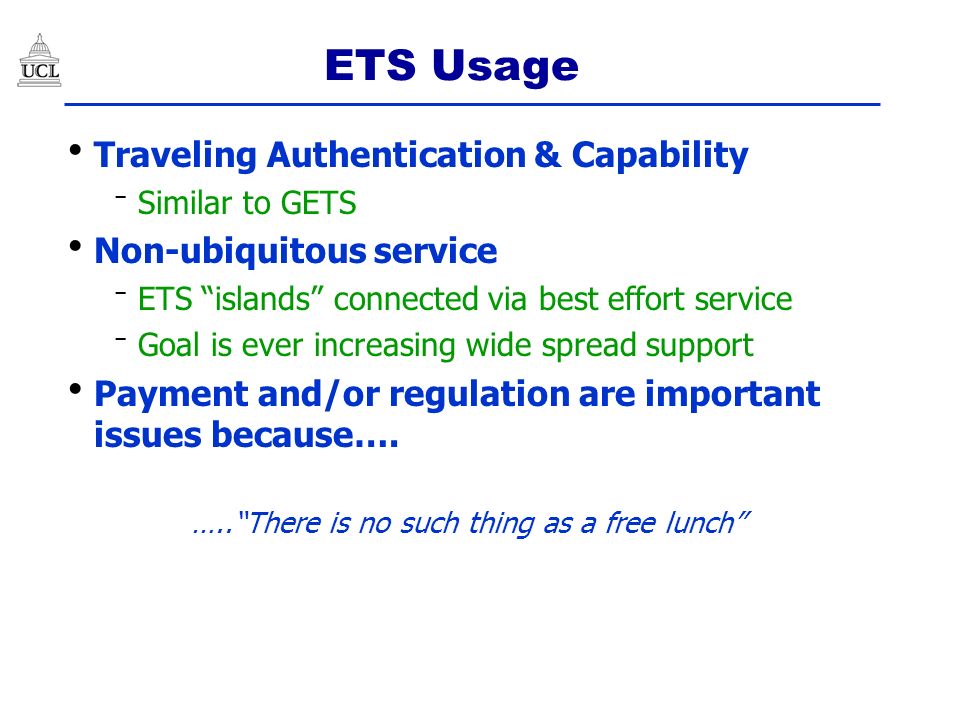 UCL

ETS Usage

• Traveling Authentication & Capability
 – Similar to GETS
• Non-ubiquitous service
 – ETS “islands” connected via best effort service
 – Goal is ever increasing wide spread support
• Payment and/or regulation are important issues because….

…..“There is no such thing as a free lunch”